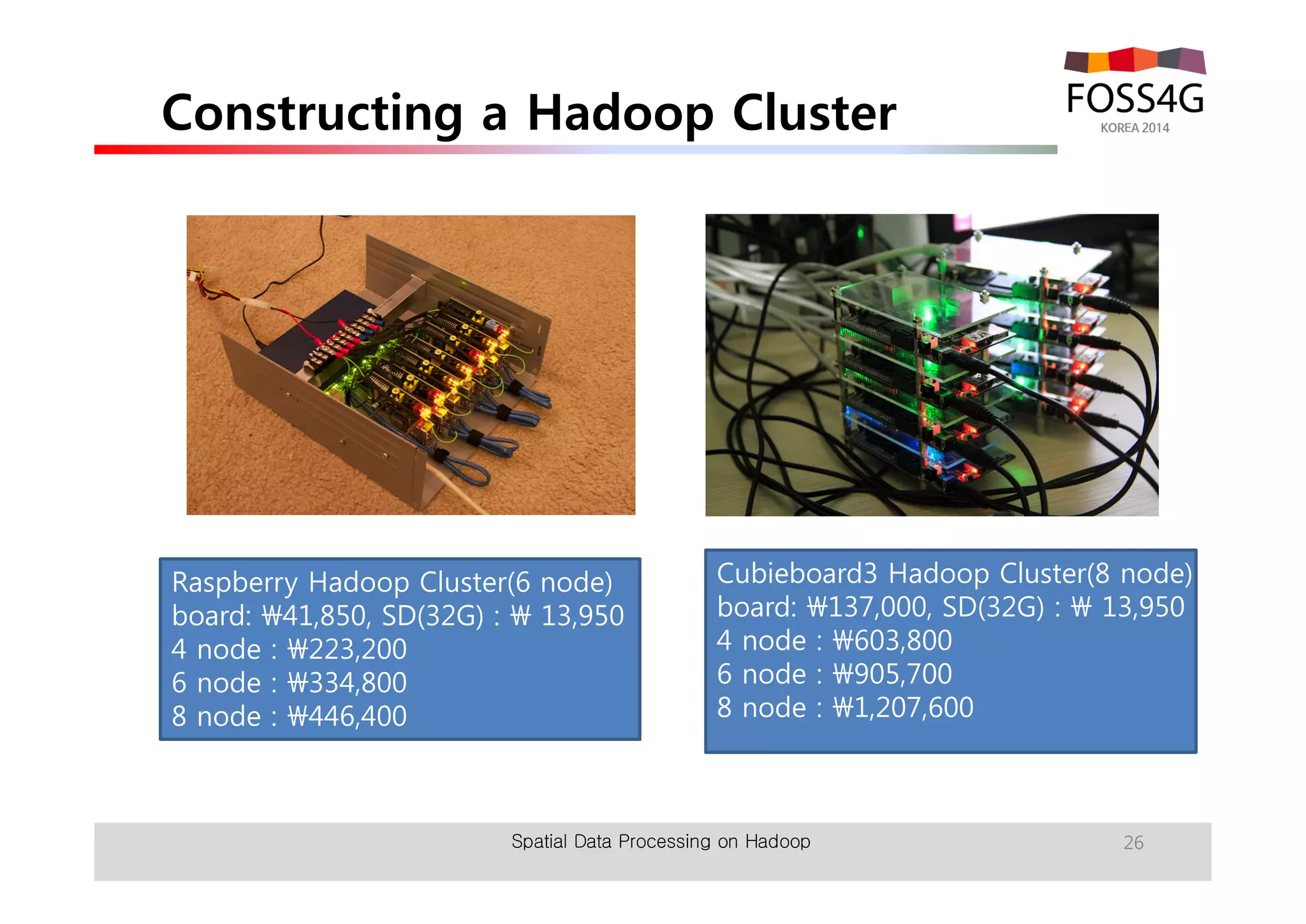 Constructing a Hadoop Cluster

FOSS4G
KOREA 2014

Raspberry Hadoop Cluster(6 node)
board: ₩41,850, SD(32G) : ₩ 13,950
4 node : ₩223,200
6 node : ₩334,800
8 node : ₩446,400

Cubieboard3 Hadoop Cluster(8 node)
board: ₩137,000, SD(32G) : ₩ 13,950
4 node : ₩603,800
6 node : ₩905,700
8 node : ₩1,207,600

Spatial Data Processing on Hadoop

26